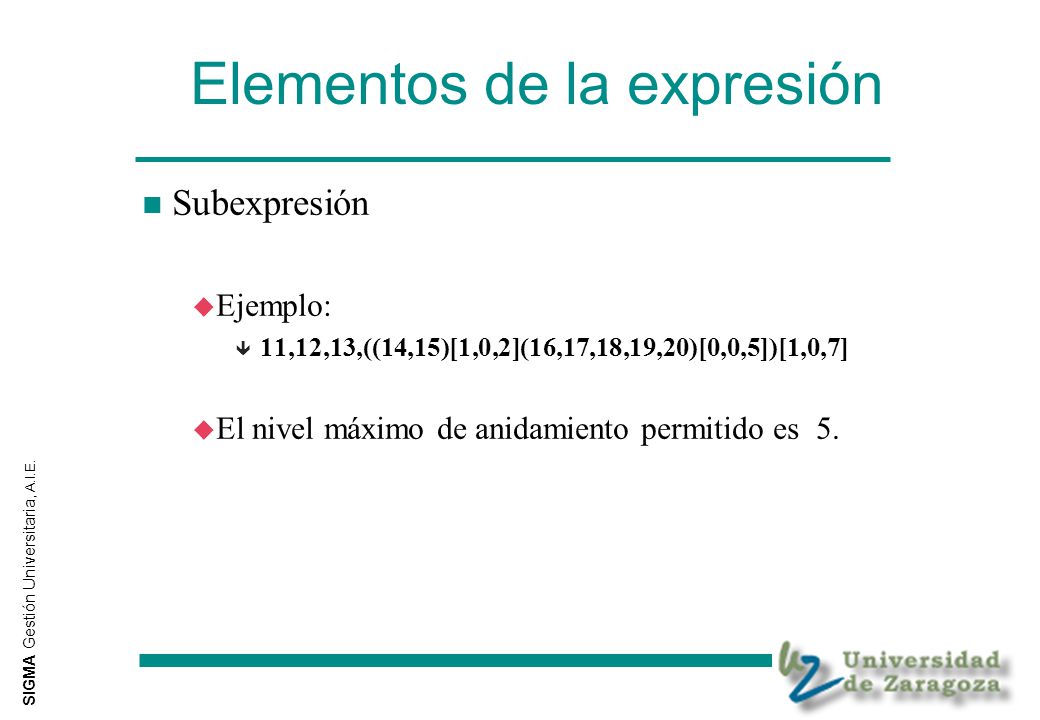 Elementos de la expresión

Subexpresión

Ejemplo:

11,12,13,((14,15)[1,0,2](16,17,18,19,20)[0,0,5])[1,0,7]

El nivel máximo de anidamiento permitido es 5.

SIGMA Gestión Universitaria, A.I.E.

Universidad de Zaragoza